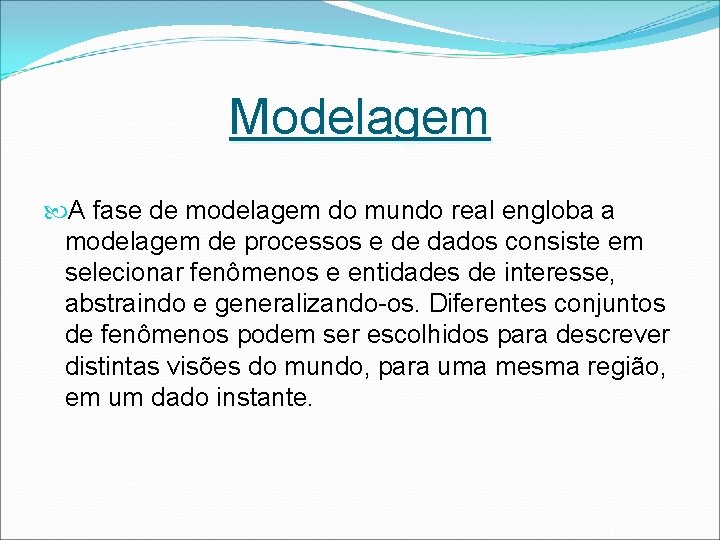 Modelagem

A fase de modelagem do mundo real engloba a modelagem de processos e de dados consiste em selecionar fenômenos e entidades de interesse, abstraindo e generalizando-os. Diferentes conjuntos de fenômenos podem ser escolhidos para descrever distintas visões do mundo, para uma mesma região, em um dado instante.